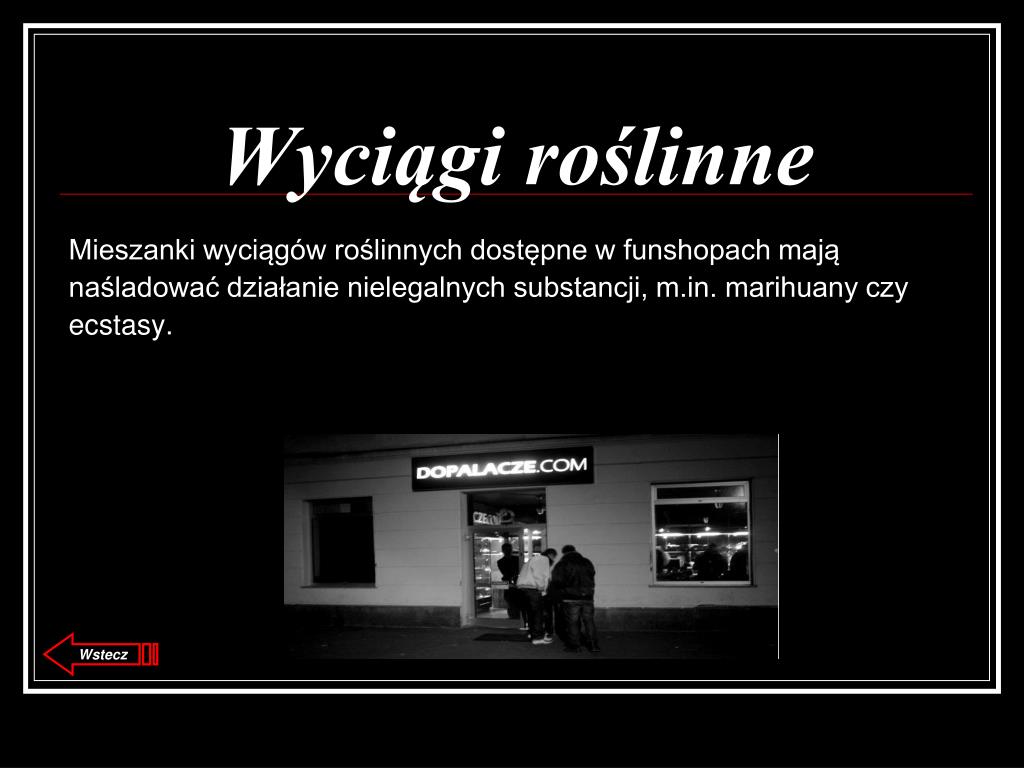 Wyciągi roślinne

Mieszanki wyciągów roślinnych dostępne w funshopach mają naśladować działanie nielegalnych substancji, m.in. marihuany czy ecstasy.

DOPALACZE.COM

Wstecz